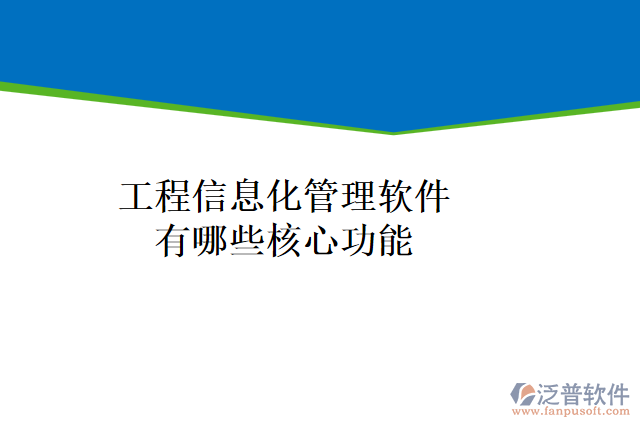 工程信息化管理软件有哪些核心功能

泛普软件
www.fanpusoft.com